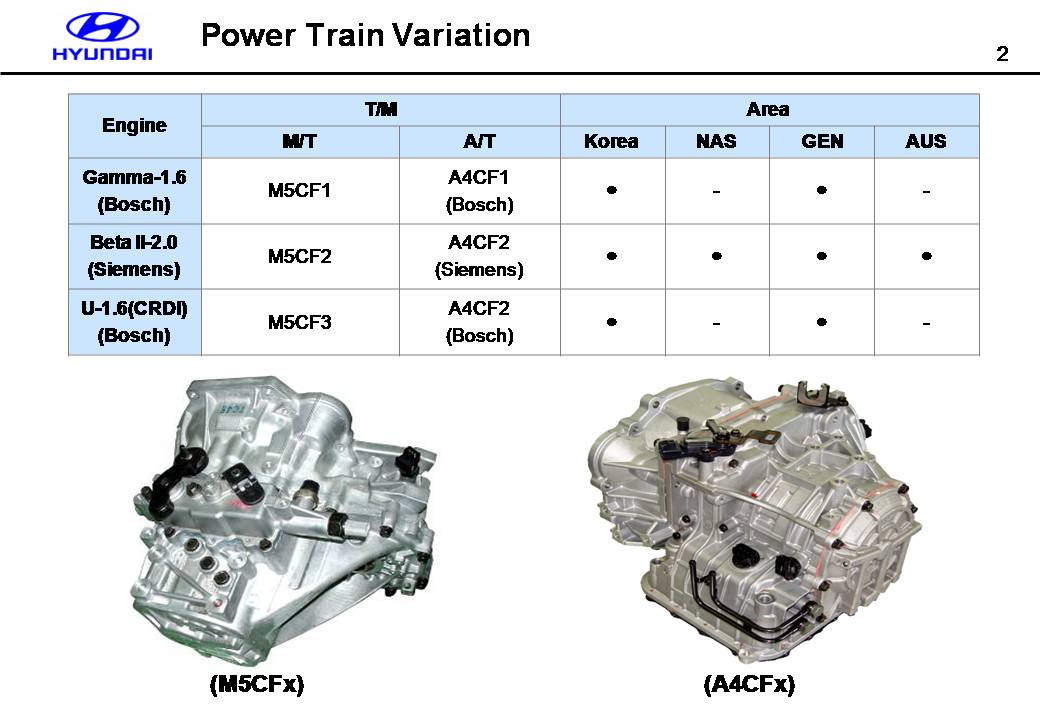 HYUNDAI

Power Train Variation

2

| Engine | T/M | | Area | | | |
|---|---|---|---|---|---|---|
| | M/T | A/T | Korea | NAS | GEN | AUS |
| Gamma-1.6 (Bosch) | M5CF1 | A4CF1 (Bosch) | ● | - | ● | - |
| Beta II-2.0 (Siemens) | M5CF2 | A4CF2 (Siemens) | ● | ● | ● | ● |
| U-1.6(CRDI) (Bosch) | M5CF3 | A4CF2 (Bosch) | ● | - | ● | - |

(M5CFx)

(A4CFx)